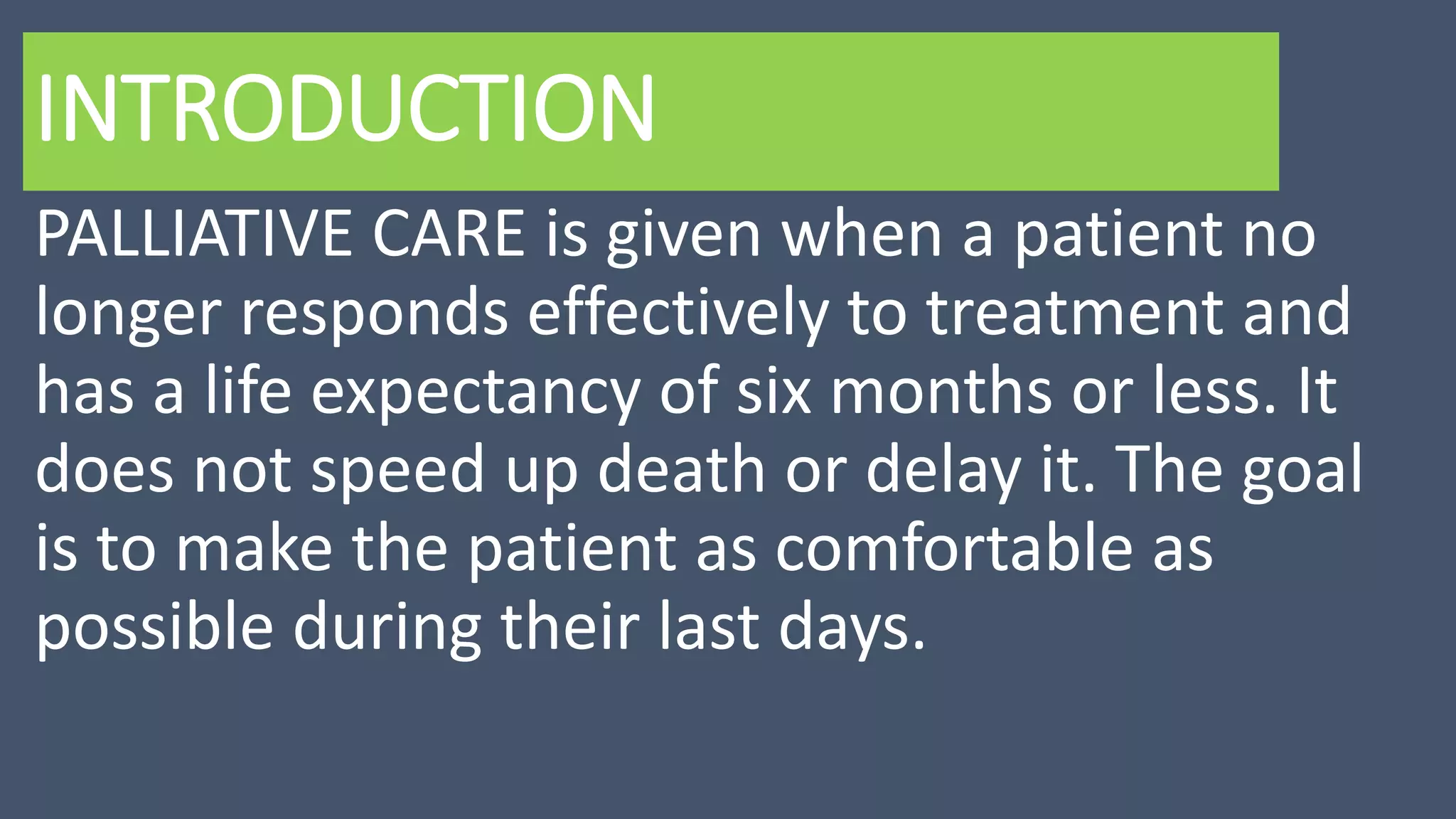 INTRODUCTION

PALLIATIVE CARE is given when a patient no longer responds effectively to treatment and has a life expectancy of six months or less. It does not speed up death or delay it. The goal is to make the patient as comfortable as possible during their last days.